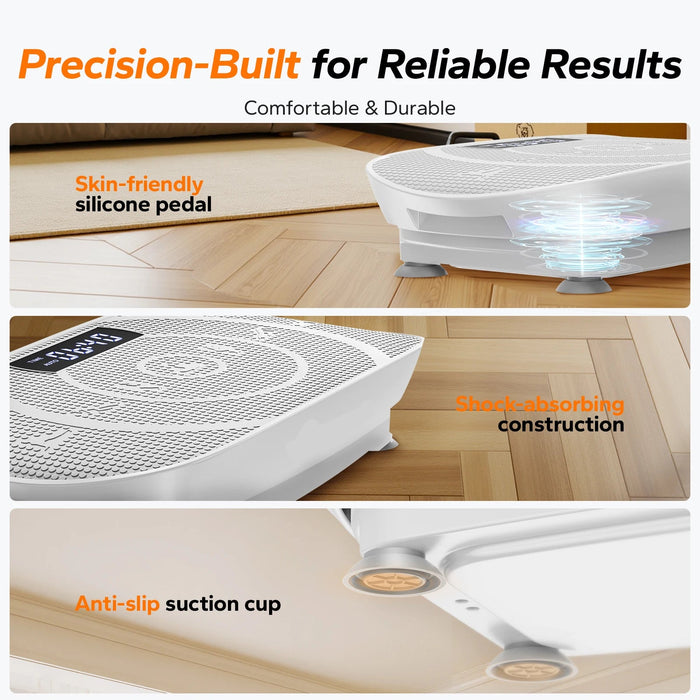 Precision-Built for Reliable Results

Comfortable & Durable

Skin-friendly silicone pedal

Shock-absorbing construction

Anti-slip suction cup